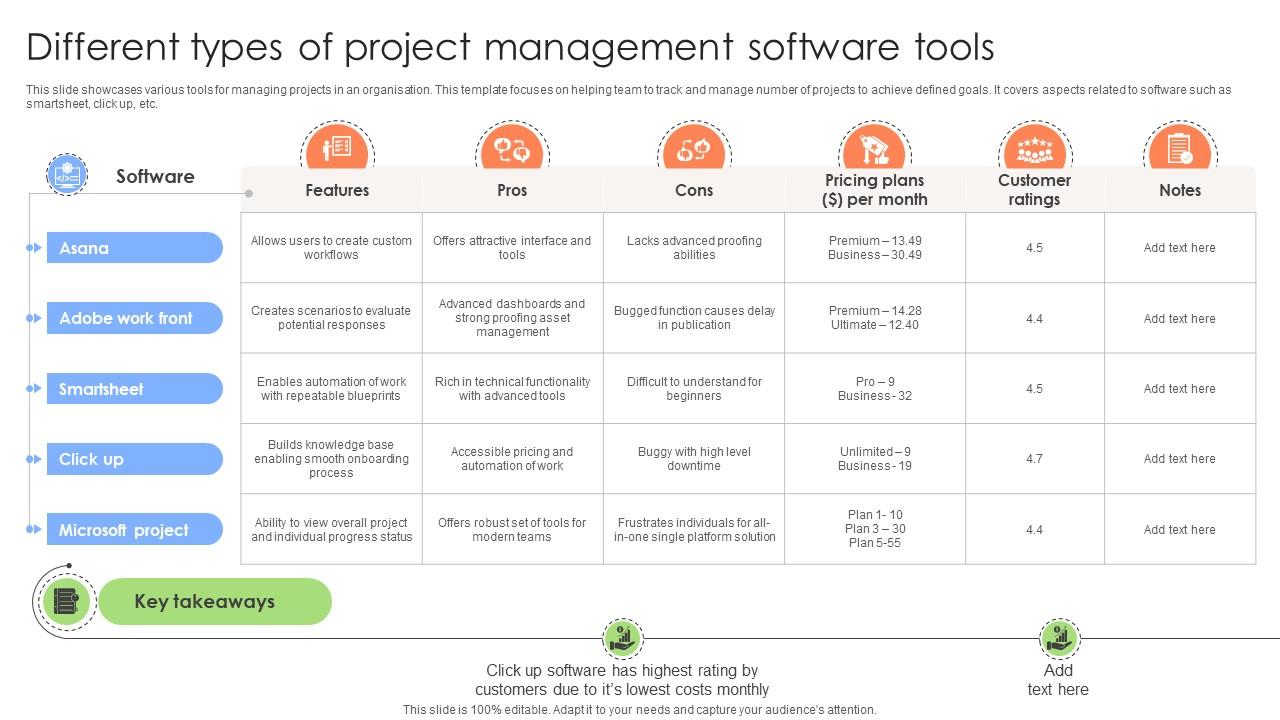 Different types of project management software tools

This slide showcases various tools for managing projects in an organisation. This template focuses on helping team to track and manage number of projects to achieve defined goals. It covers aspects related to software such as smartsheet, click up, etc.

| Software | Features | Pros | Cons | Pricing plans ($) per month | Customer ratings | Notes |
|---|---|---|---|---|---|---|
| Asana | Allows users to create custom workflows | Offers attractive interface and tools | Lacks advanced proofing abilities | Premium – 13.49 Business – 30.49 | 4.5 | Add text here |
| Adobe work front | Creates scenarios to evaluate potential responses | Advanced dashboards and strong proofing asset management | Bugged function causes delay in publication | Premium – 14.28 Ultimate – 12.40 | 4.4 | Add text here |
| Smartsheet | Enables automation of work with repeatable blueprints | Rich in technical functionality with advanced tools | Difficult to understand for beginners | Pro – 9 Business - 32 | 4.5 | Add text here |
| Click up | Builds knowledge base enabling smooth onboarding process | Accessible pricing and automation of work | Buggy with high level downtime | Unlimited – 9 Business - 19 | 4.7 | Add text here |
| Microsoft project | Ability to view overall project and individual progress status | Offers robust set of tools for modern teams | Frustrates individuals for all-in-one single platform solution | Plan 1- 10 Plan 3 – 30 Plan 5-55 | 4.4 | Add text here |

Key takeaways

Click up software has highest rating by customers due to it's lowest costs monthly

Add text here

This slide is 100% editable. Adapt it to your needs and capture your audience's attention.